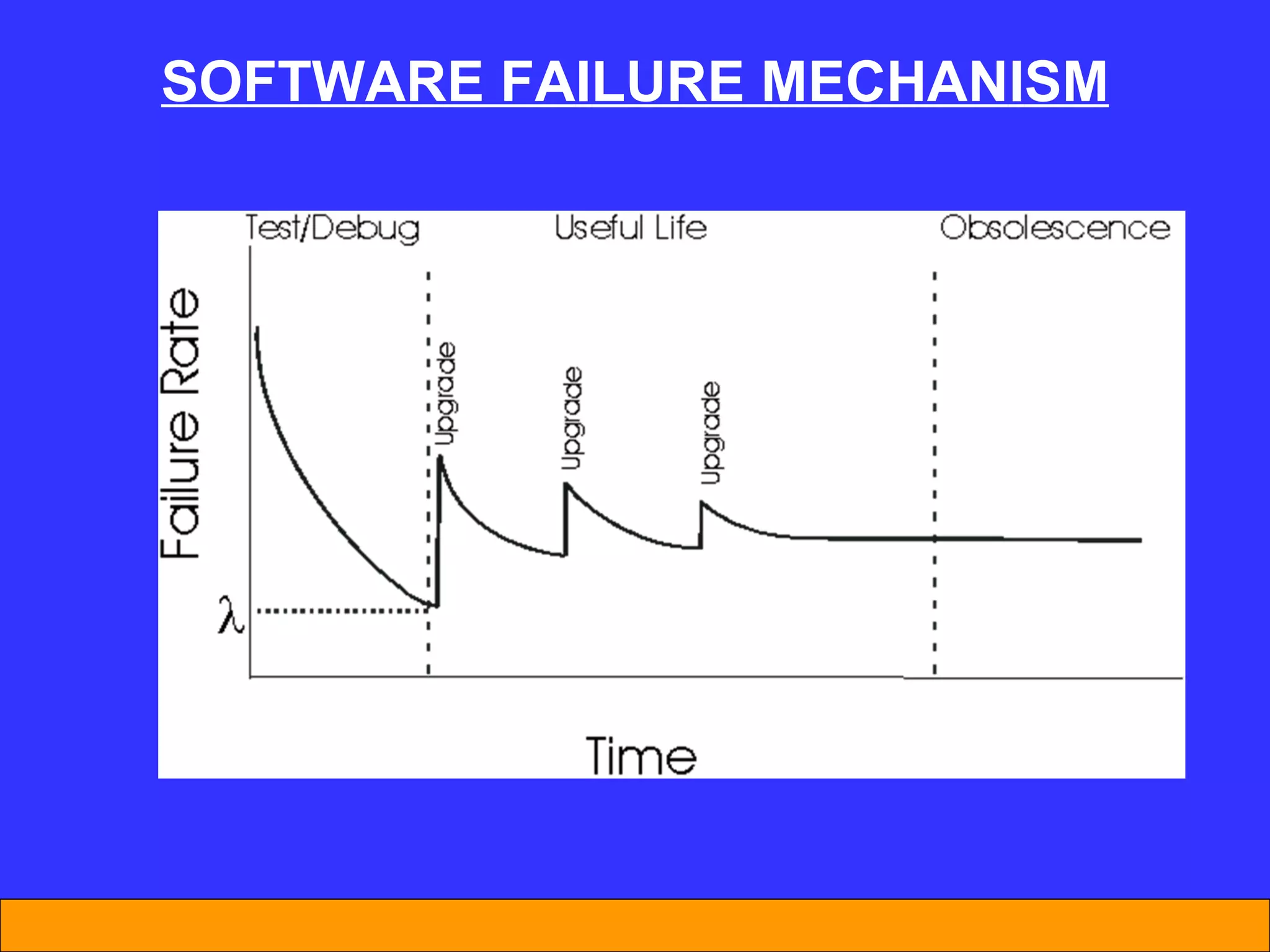 SOFTWARE FAILURE MECHANISM

Test/Debug

Useful Life

Obsolescence

Failure Rate

Upgrade

Upgrade

Upgrade

$\lambda$

Time